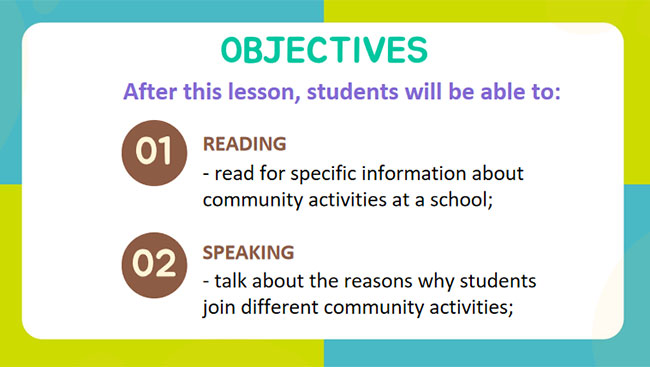 OBJECTIVES

After this lesson, students will be able to:

01

READING

- read for specific information about community activities at a school;

02

SPEAKING

- talk about the reasons why students join different community activities;